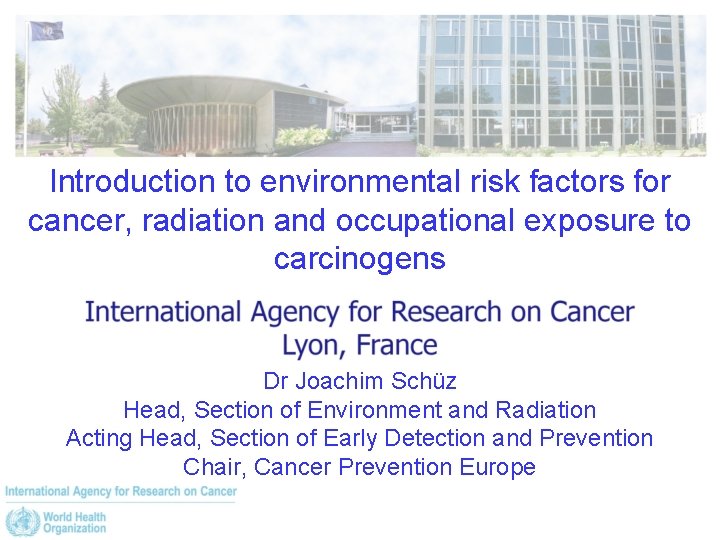 Introduction to environmental risk factors for cancer, radiation and occupational exposure to carcinogens

International Agency for Research on Cancer
Lyon, France

Dr Joachim Schüz
Head, Section of Environment and Radiation
Acting Head, Section of Early Detection and Prevention
Chair, Cancer Prevention Europe

International Agency for Research on Cancer

World Health Organization